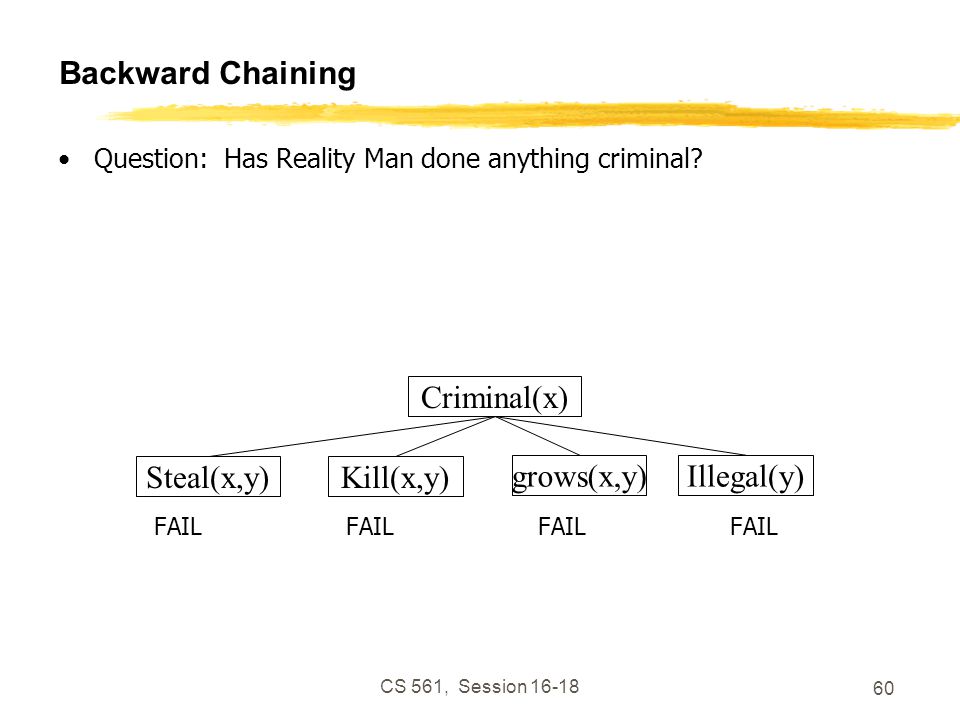 Backward Chaining

• Question: Has Reality Man done anything criminal?

Criminal(x)

Steal(x,y)

Kill(x,y)

grows(x,y)

Illegal(y)

FAIL

FAIL

FAIL

FAIL

CS 561, Session 16-18

60